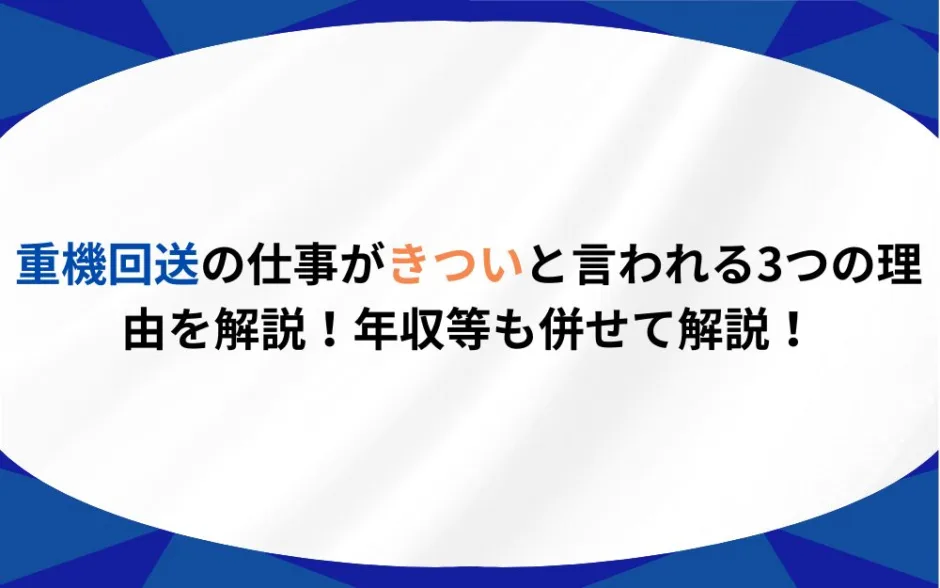 重機回送の仕事がきついと言われる3つの理由を解説！年収等も併せて解説！